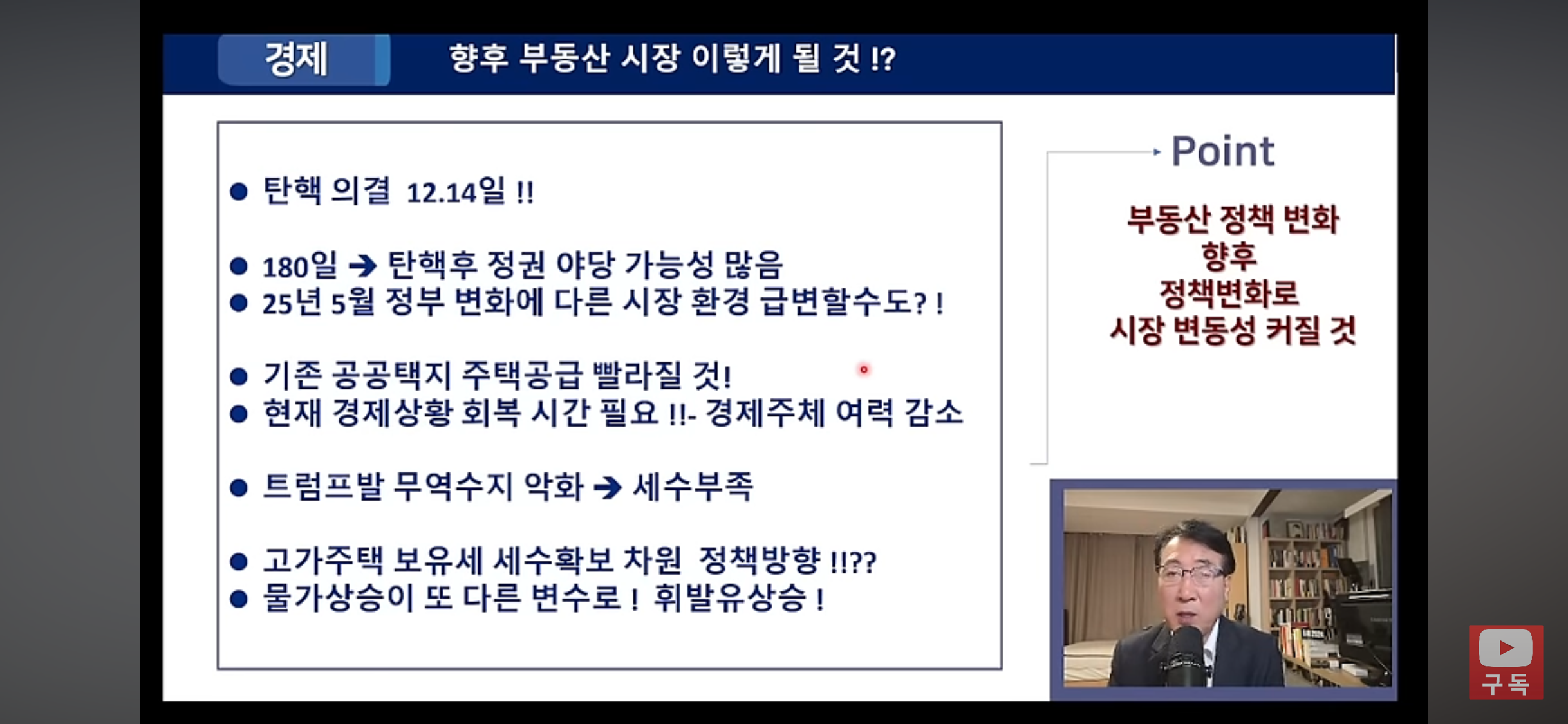 경제

향후 부동산 시장 이렇게 될 것 !?

● 탄핵 의결 12.14일 !!

● 180일 ➔ 탄핵후 정권 야당 가능성 많음
● 25년 5월 정부 변화에 다른 시장 환경 급변할수도? !

● 기존 공공택지 주택공급 빨라질 것!
● 현재 경제상황 회복 시간 필요 !!- 경제주체 여력 감소

● 트럼프발 무역수지 악화 ➔ 세수부족

● 고가주택 보유세 세수확보 차원 정책방향 !!??
● 물가상승이 또 다른 변수로 ! 휘발유상승 !

Point

부동산 정책 변화
향후
정책변화로
시장 변동성 커질 것

구독